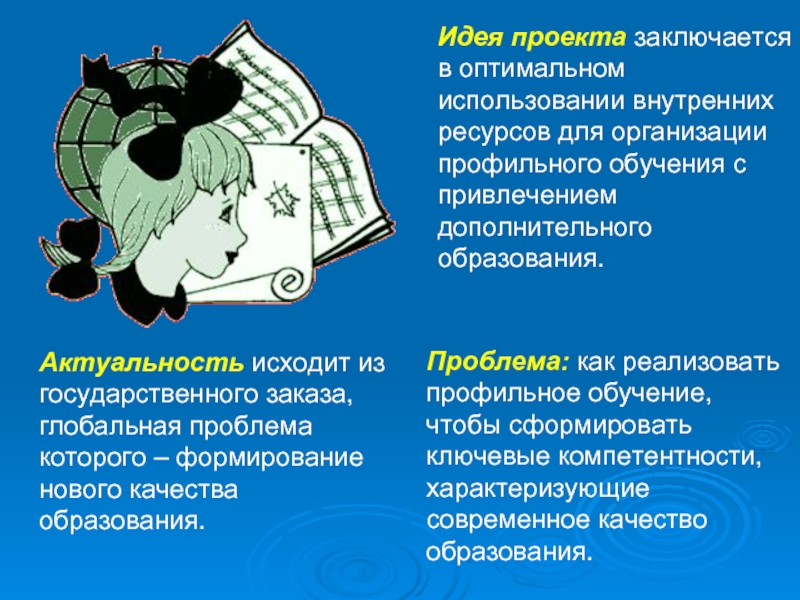 Идея проекта заключается в оптимальном использовании внутренних ресурсов для организации профильного обучения с привлечением дополнительного образования.

Актуальность исходит из государственного заказа, глобальная проблема которого – формирование нового качества образования.

Проблема: как реализовать профильное обучение, чтобы сформировать ключевые компетентности, характеризующие современное качество образования.